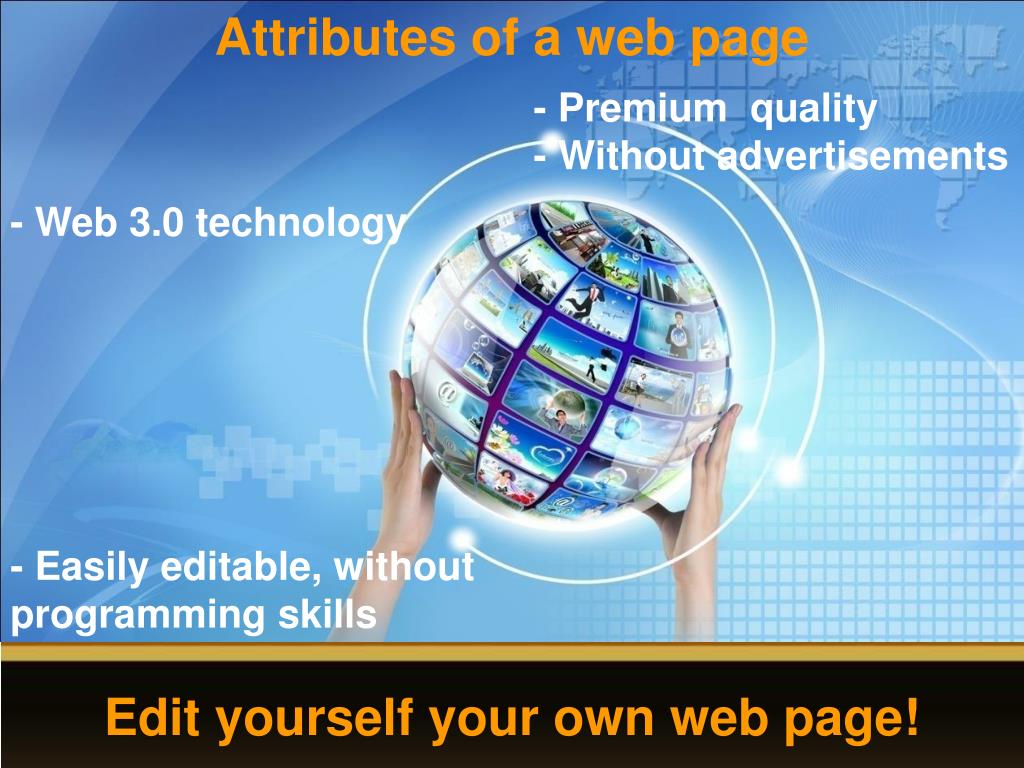 Attributes of a web page

- Premium quality
- Without advertisements

- Web 3.0 technology

- Easily editable, without programming skills

Edit yourself your own web page!